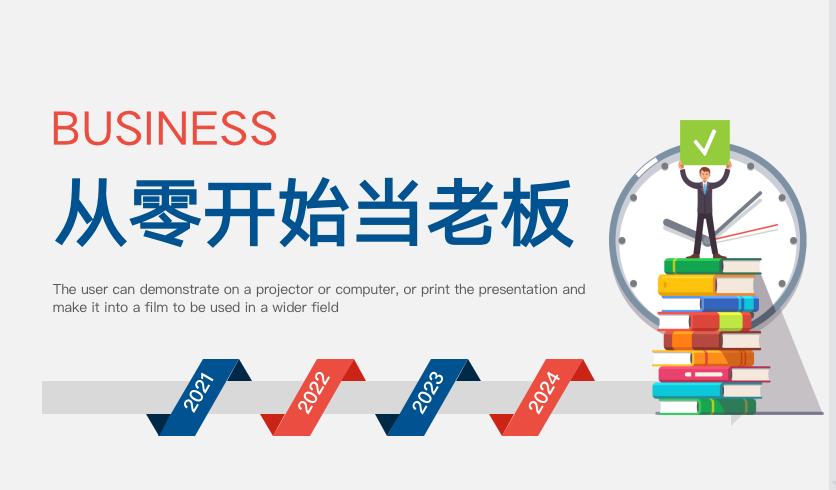 BUSINESS
从零开始当老板

The user can demonstrate on a projector or computer, or print the presentation and make it into a film to be used in a wider field

2021
2022
2023
2024